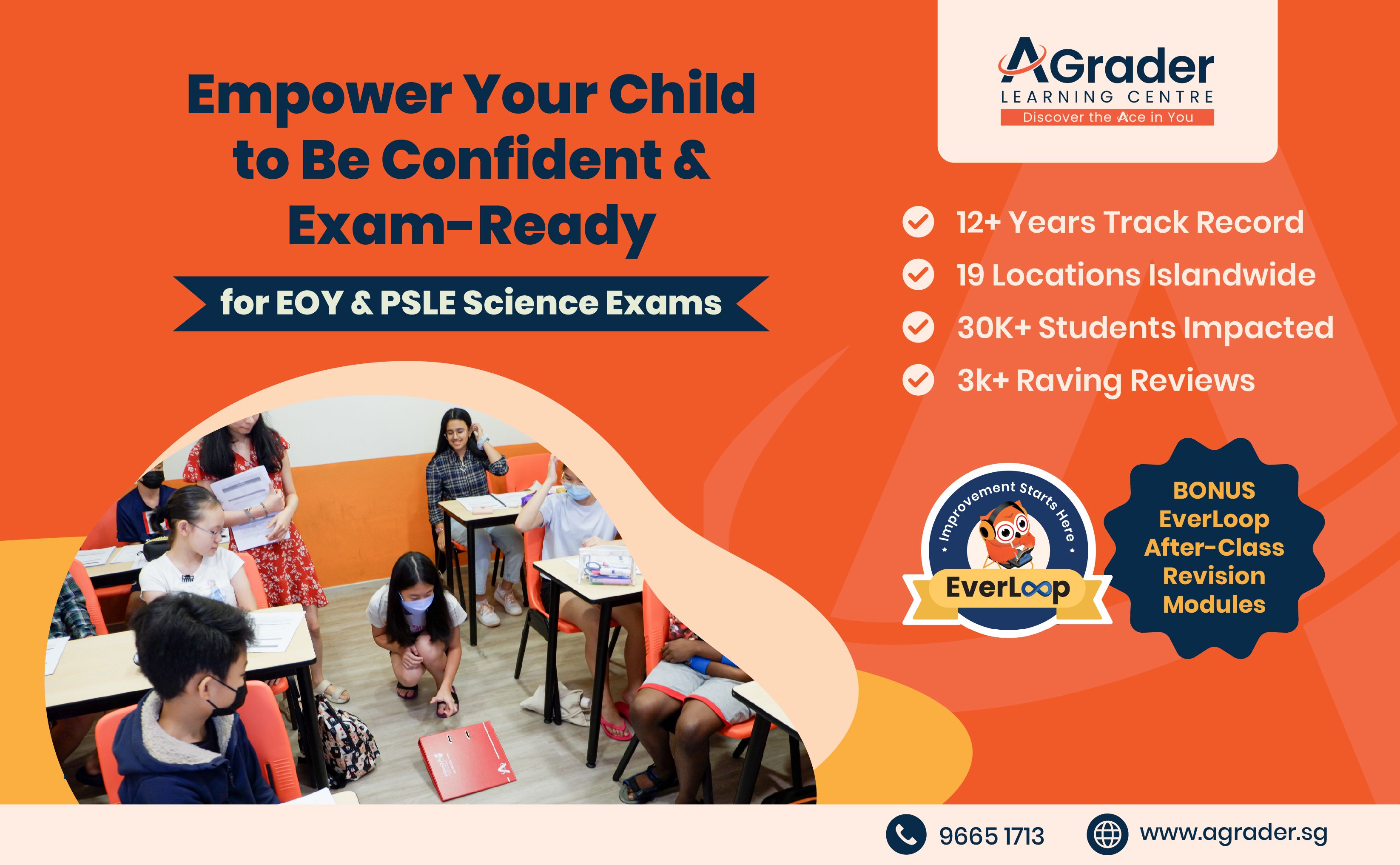 Empower Your Child to Be Confident & Exam-Ready

for EOY & PSLE Science Exams

AGrader
LEARNING CENTRE
Discover the Ace in You

12+ Years Track Record
19 Locations Islandwide
30K+ Students Impacted
3k+ Raving Reviews

Improvement Starts Here
EverLoop

BONUS
EverLoop
After-Class
Revision
Modules

9665 1713
www.agrader.sg